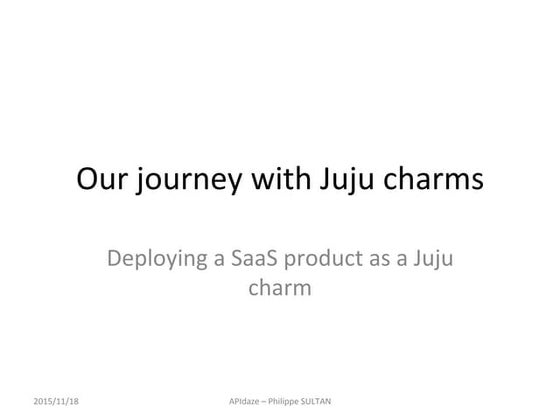 Our journey with Juju charms

Deploying a SaaS product as a Juju charm

2015/11/18

APIdaze – Philippe SULTAN